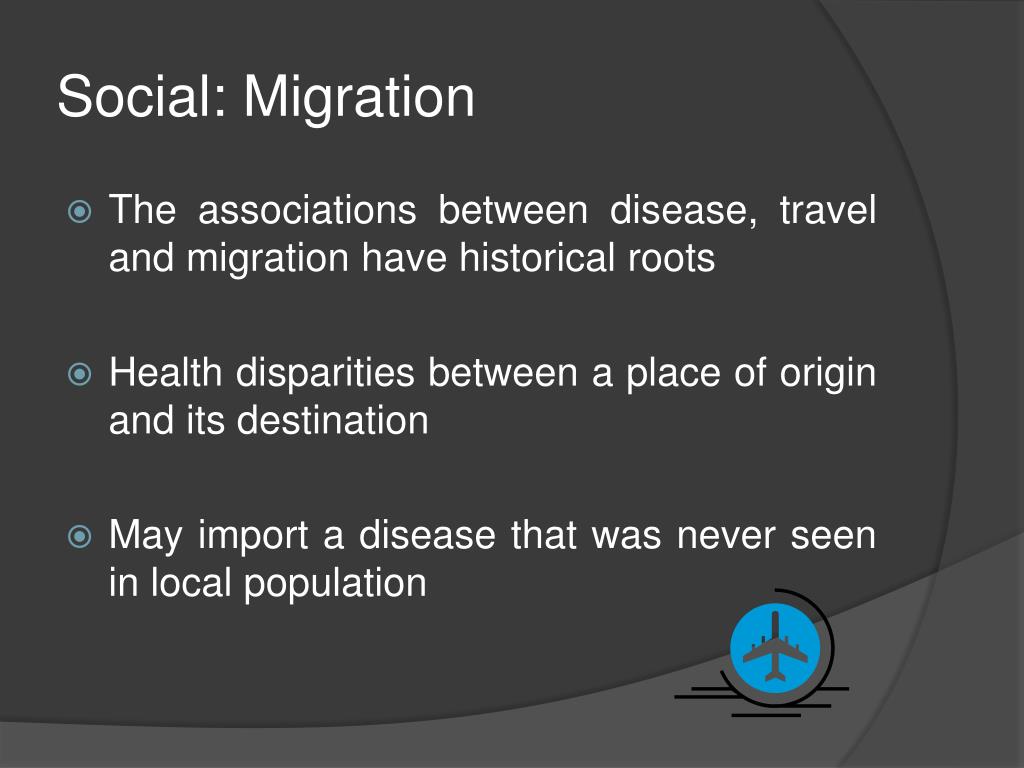 Social: Migration

The associations between disease, travel and migration have historical roots

Health disparities between a place of origin and its destination

May import a disease that was never seen in local population